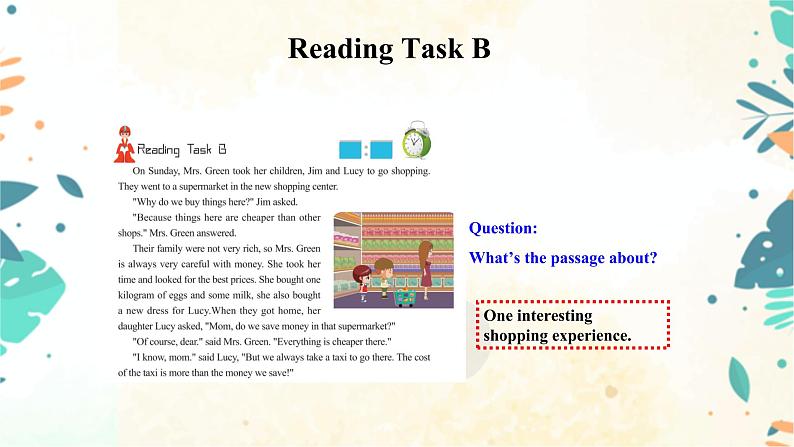 Reading Task B

Reading Task B

On Sunday, Mrs. Green took her children, Jim and Lucy to go shopping. They went to a supermarket in the new shopping center.

"Why do we buy things here?" Jim asked.

"Because things here are cheaper than other shops." Mrs. Green answered.

Their family were not very rich, so Mrs. Green is always very careful with money. She took her time and looked for the best prices. She bought one kilogram of eggs and some milk, she also bought a new dress for Lucy.When they got home, her daughter Lucy asked, "Mom, do we save money in that supermarket?"

"Of course, dear." said Mrs. Green. "Everything is cheaper there."

"I know, mom." said Lucy, "But we always take a taxi to go there. The cost of the taxi is more than the money we save!"

Question:

What's the passage about?

One interesting shopping experience.